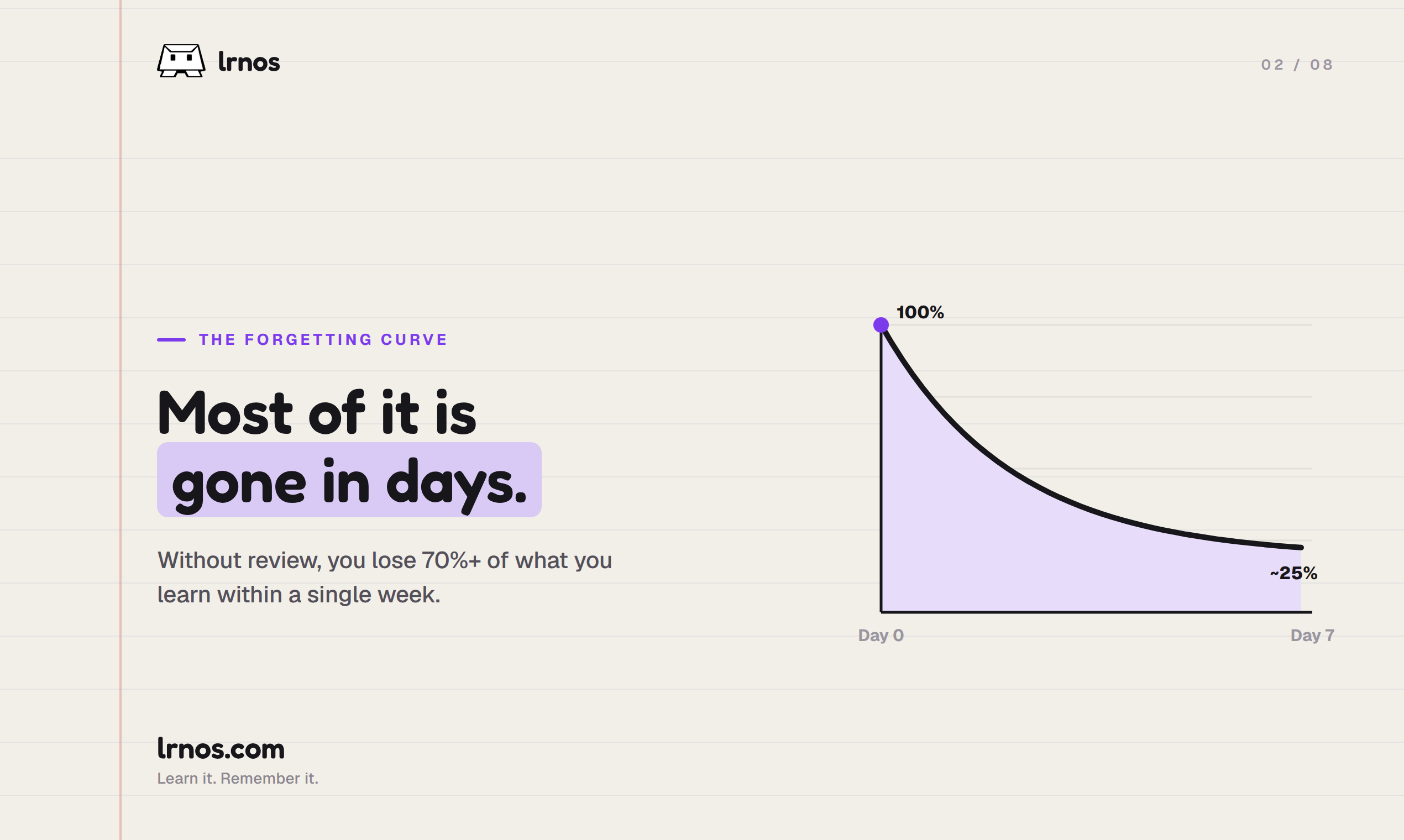 lrnos

02 / 08

THE FORGETTING CURVE

Most of it is gone in days.

Without review, you lose 70%+ of what you learn within a single week.

100%

~25%

Day 0

Day 7

lrnos.com

Learn it. Remember it.